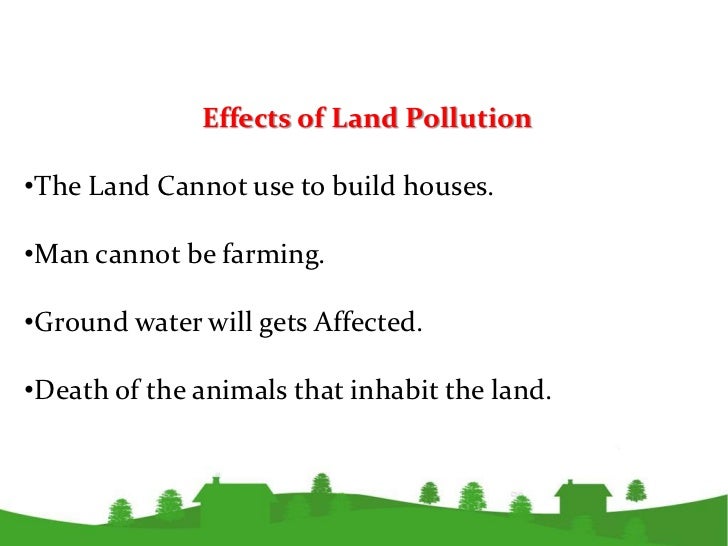 Effects of Land Pollution

•The Land Cannot use to build houses.

•Man cannot be farming.

•Ground water will gets Affected.

•Death of the animals that inhabit the land.